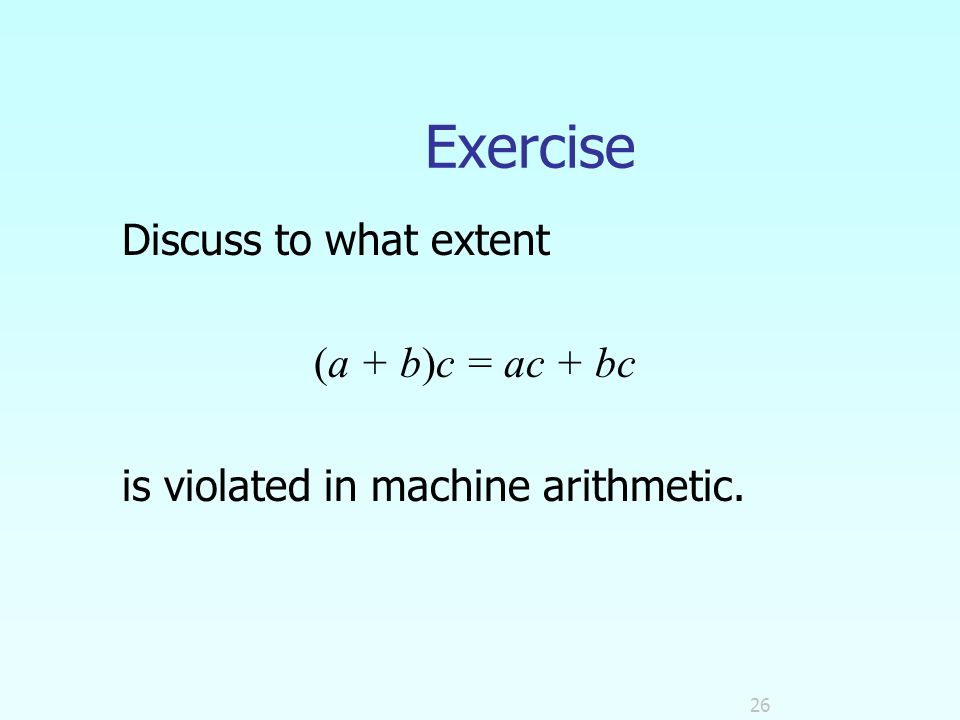 Exercise

Discuss to what extent

$(a + b)c = ac + bc$

is violated in machine arithmetic.

26